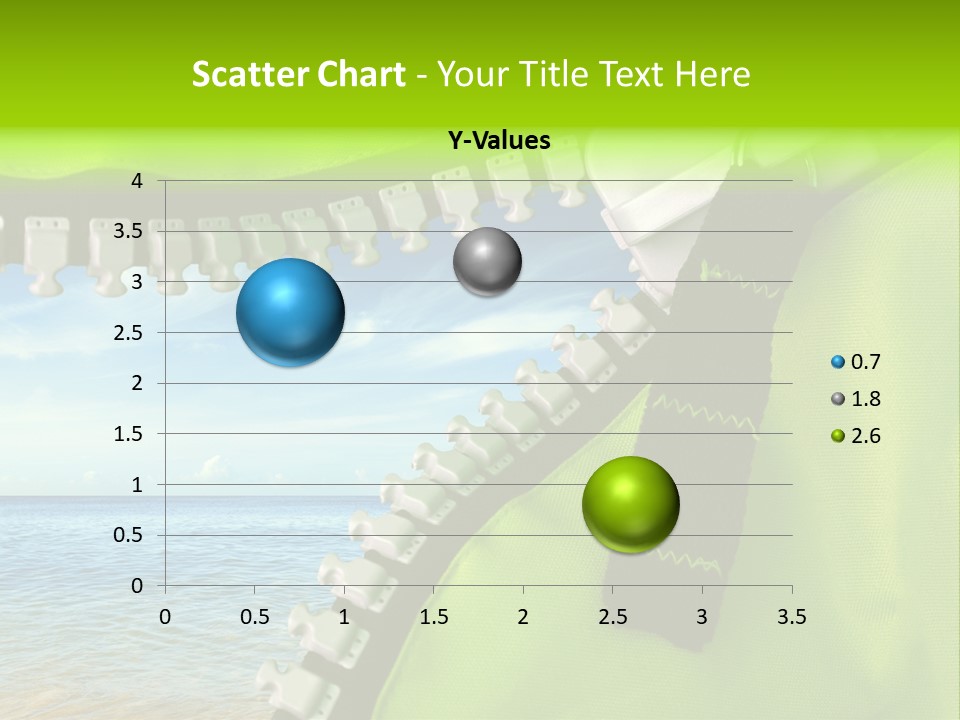 Scatter Chart - Your Title Text Here

Y-Values

4
3.5
3
2.5
2
1.5
1
0.5
0

0 0.5 1 1.5 2 2.5 3 3.5

0.7
1.8
2.6